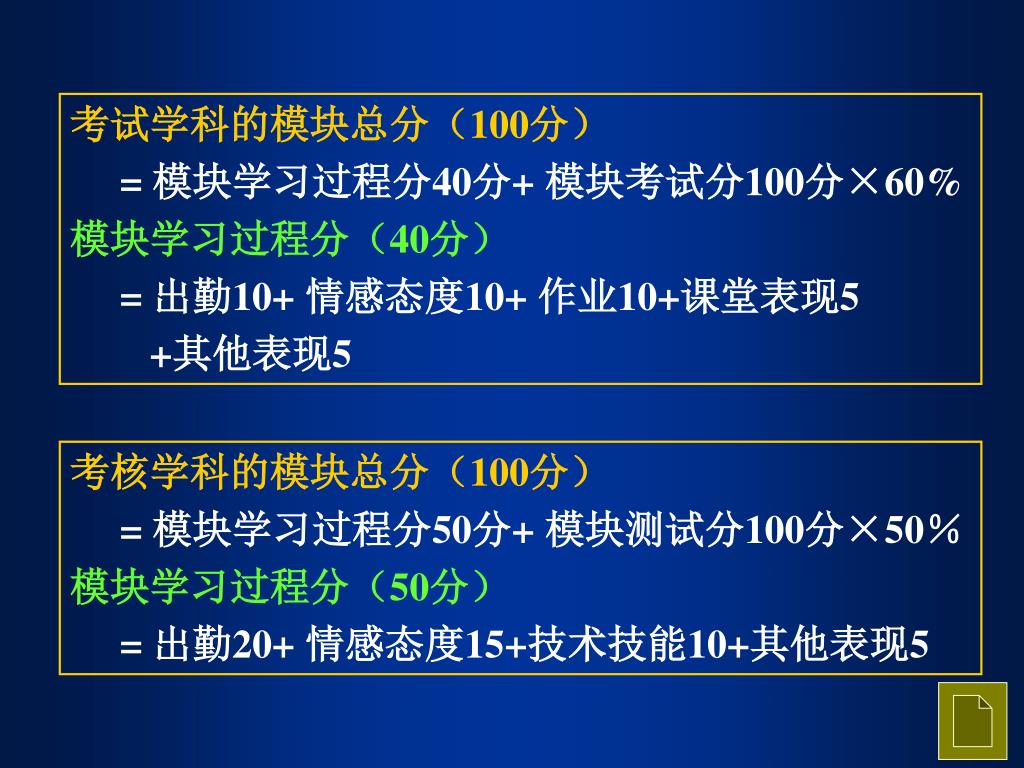 考试学科的模块总分（100分）

= 模块学习过程分40分+ 模块考试分100分×60％

模块学习过程分（40分）

= 出勤10+ 情感态度10+ 作业10+课堂表现5 +其他表现5

考核学科的模块总分（100分）

= 模块学习过程分50分+ 模块测试分100分×50％

模块学习过程分（50分）

= 出勤20+ 情感态度15+技术技能10+其他表现5